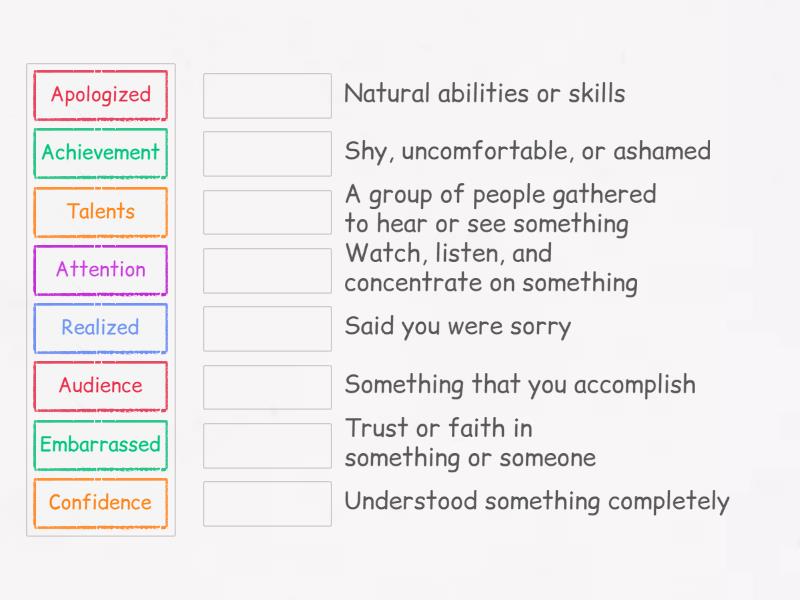 Apologized
Achievement
Talents
Attention
Realized
Audience
Embarrassed
Confidence

Natural abilities or skills

Shy, uncomfortable, or ashamed

A group of people gathered to hear or see something

Watch, listen, and concentrate on something

Said you were sorry

Something that you accomplish

Trust or faith in something or someone

Understood something completely